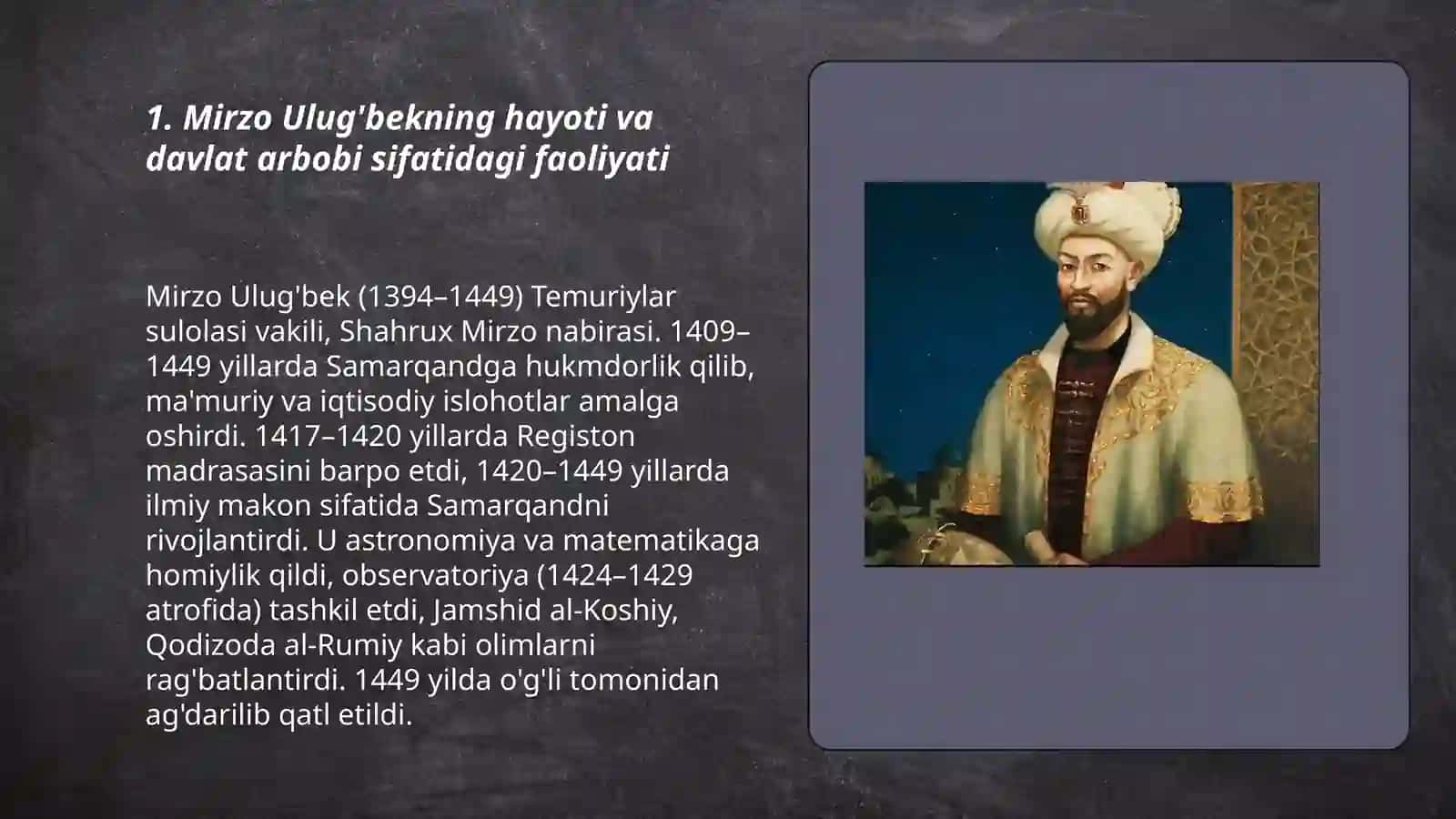 1. Mirzo Ulug'bekning hayoti va davlat arbobi sifatidagi faoliyati

Mirzo Ulug'bek (1394–1449) Temuriylar sulolasi vakili, Shahrux Mirzo nabirasi. 1409–1449 yillarda Samarqandga hukmdorlik qilib, ma'muriy va iqtisodiy islohotlar amalga oshirdi. 1417–1420 yillarda Registon madrasasini barpo etdi, 1420–1449 yillarda ilmiy makon sifatida Samarqandni rivojlantirdi. U astronomiya va matematikaga homiylik qildi, observatoriya (1424–1429 atrofida) tashkil etdi, Jamshid al-Koshiy, Qodizoda al-Rumiy kabi olimlarni rag'batlantirdi. 1449 yilda o'g'li tomonidan ag'darilib qatl etildi.